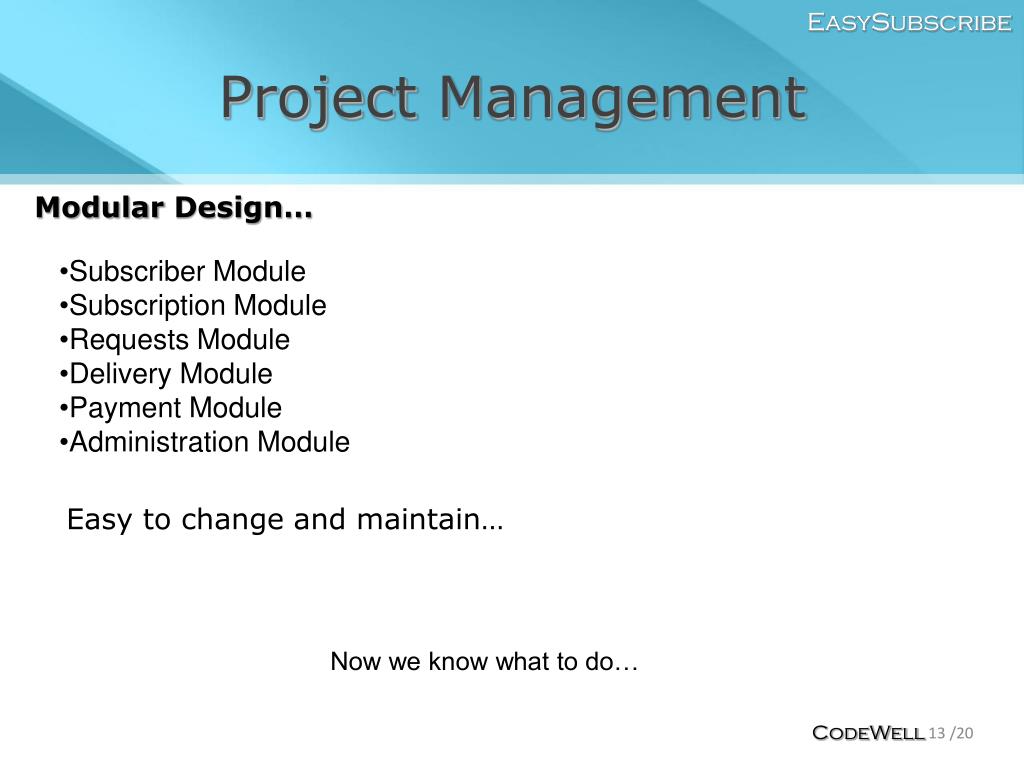 EasySubscribe

Project Management

Modular Design…

•Subscriber Module
•Subscription Module
•Requests Module
•Delivery Module
•Payment Module
•Administration Module

Easy to change and maintain…

Now we know what to do…

CodeWell 13 /20